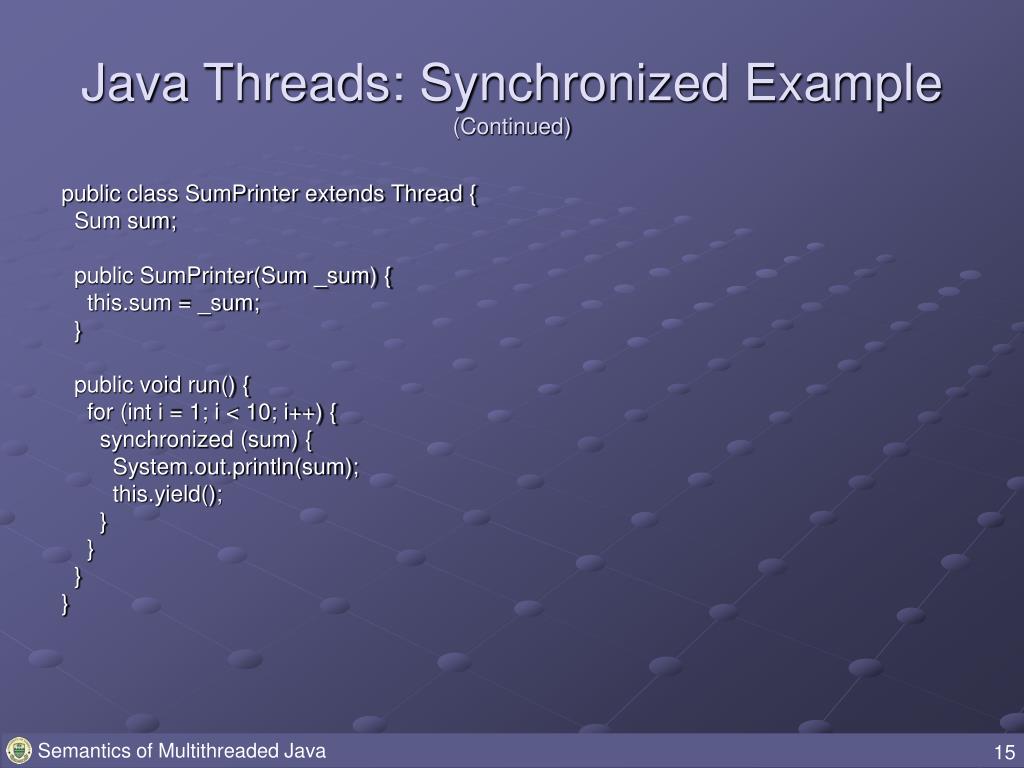 Java Threads: Synchronized Example
(Continued)

public class SumPrinter extends Thread {
  Sum sum;

  public SumPrinter(Sum _sum) {
    this.sum = _sum;
  }

  public void run() {
    for (int i = 1; i < 10; i++) {
      synchronized (sum) {
        System.out.println(sum);
        this.yield();
      }
    }
  }
}

Semantics of Multithreaded Java

15